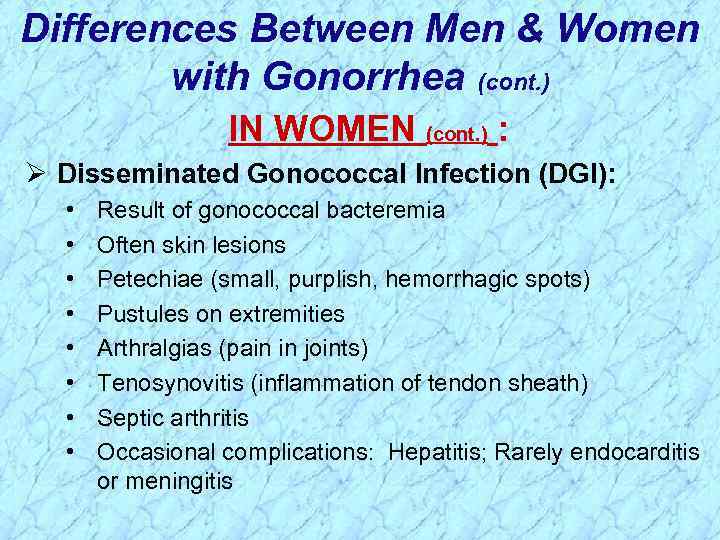 Differences Between Men & Women with Gonorrhea (cont.)

IN WOMEN (cont.) :

➢ Disseminated Gonococcal Infection (DGI):

• Result of gonococcal bacteremia
• Often skin lesions
• Petechiae (small, purplish, hemorrhagic spots)
• Pustules on extremities
• Arthralgias (pain in joints)
• Tenosynovitis (inflammation of tendon sheath)
• Septic arthritis
• Occasional complications: Hepatitis; Rarely endocarditis or meningitis